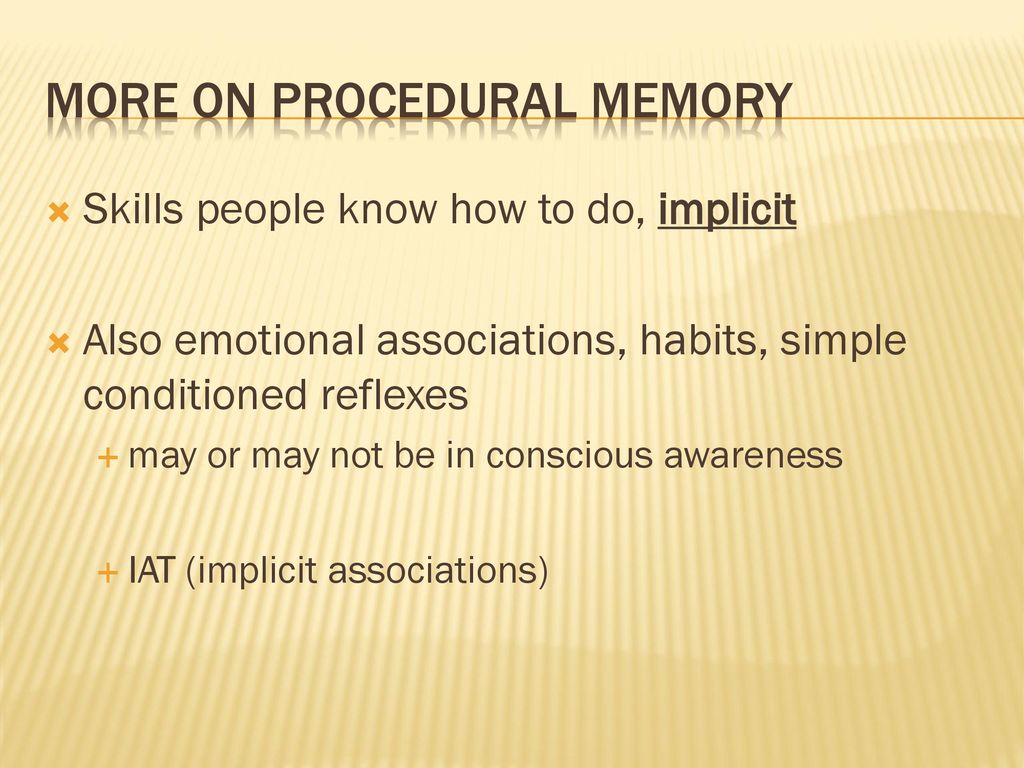 MORE ON PROCEDURAL MEMORY

Skills people know how to do, implicit

Also emotional associations, habits, simple conditioned reflexes

may or may not be in conscious awareness

IAT (implicit associations)